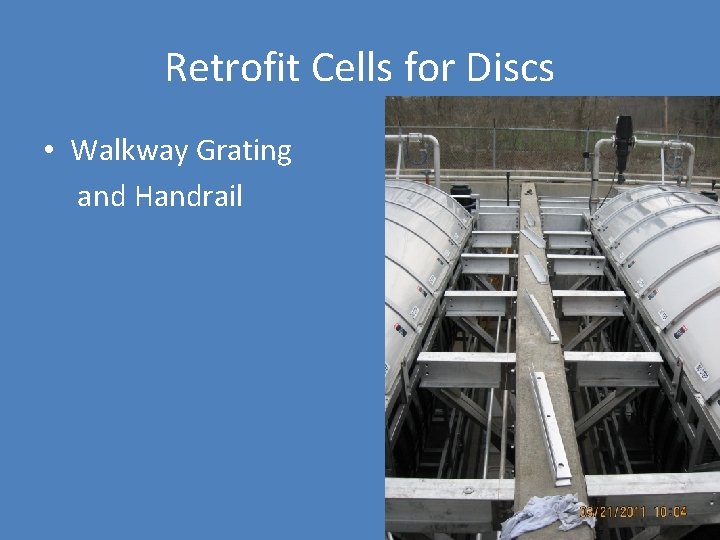 Retrofit Cells for Discs

• Walkway Grating and Handrail

03/21/2011 10:04